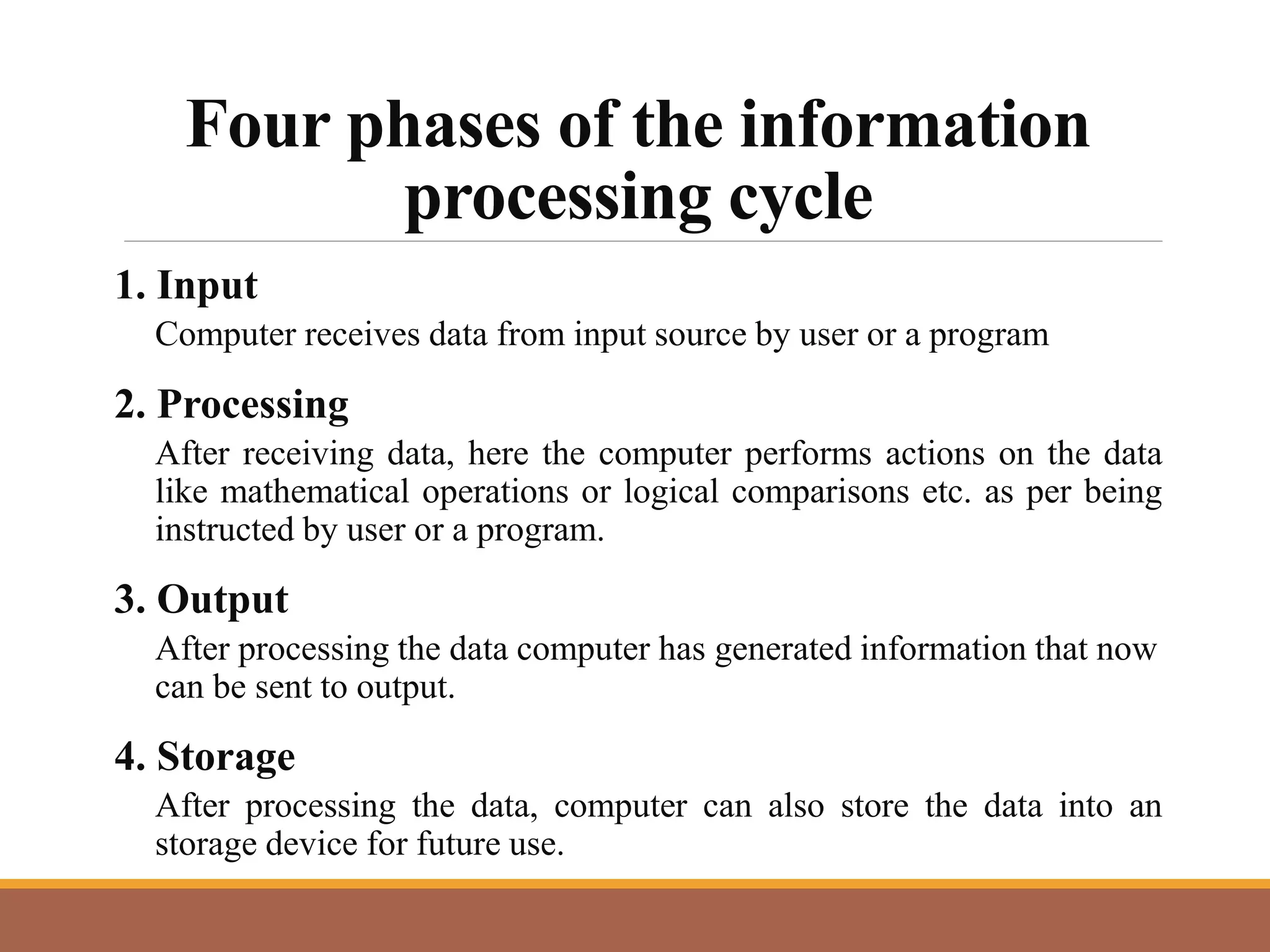 Four phases of the information processing cycle

1. Input

Computer receives data from input source by user or a program

2. Processing

After receiving data, here the computer performs actions on the data like mathematical operations or logical comparisons etc. as per being instructed by user or a program.

3. Output

After processing the data computer has generated information that now can be sent to output.

4. Storage

After processing the data, computer can also store the data into an storage device for future use.